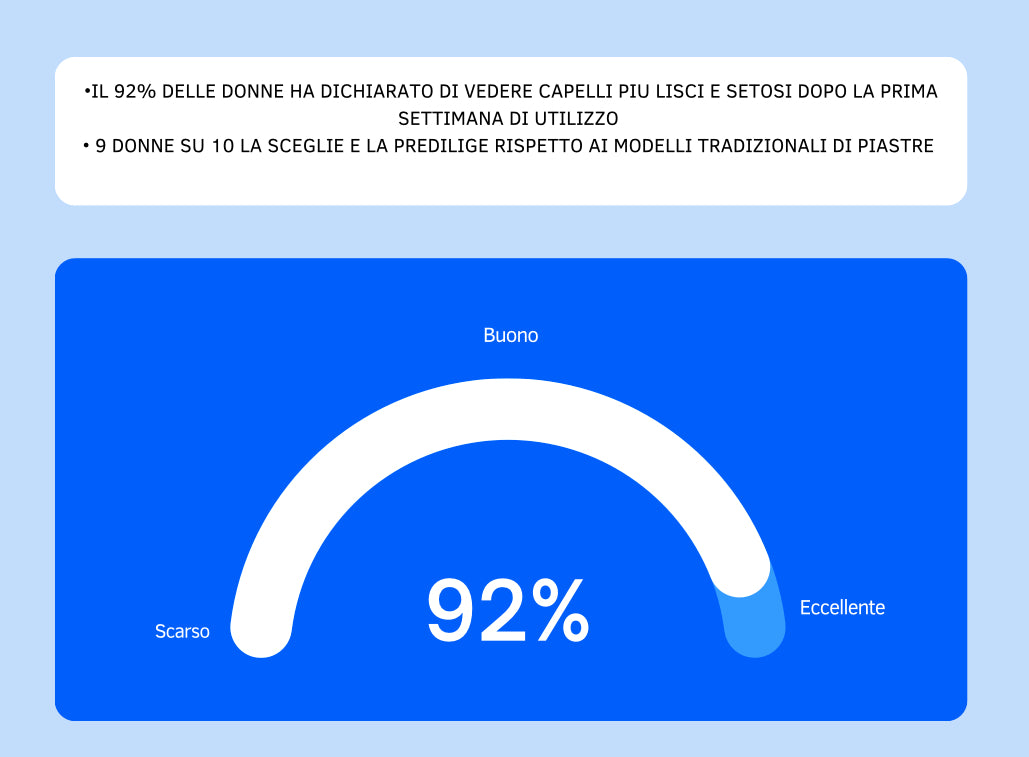 •IL 92% DELLE DONNE HA DICHIARATO DI VEDERE CAPELLI PIU LISCI E SETOSI DOPO LA PRIMA SETTIMANA DI UTILIZZO
• 9 DONNE SU 10 LA SCEGLIE E LA PREDILIGE RISPETTO AI MODELLI TRADIZIONALI DI PIASTRE

Buono

Scarso

92%

Eccellente